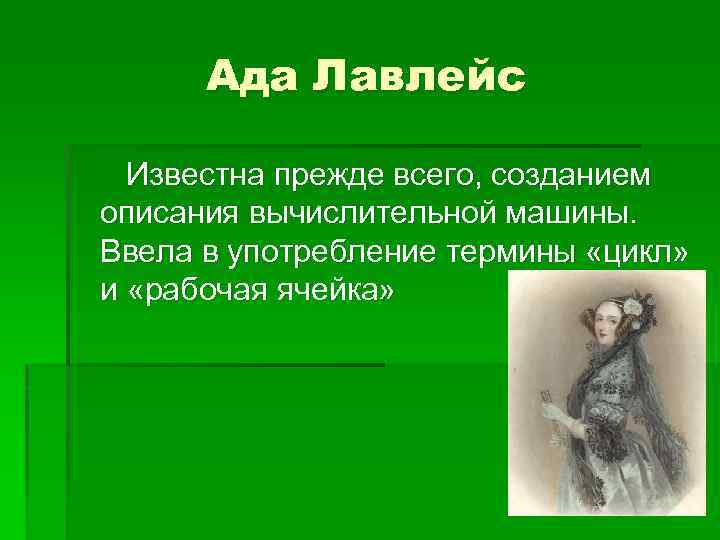 Ада Лавлейс

Известна прежде всего, созданием описания вычислительной машины. Ввела в употребление термины «цикл» и «рабочая ячейка»